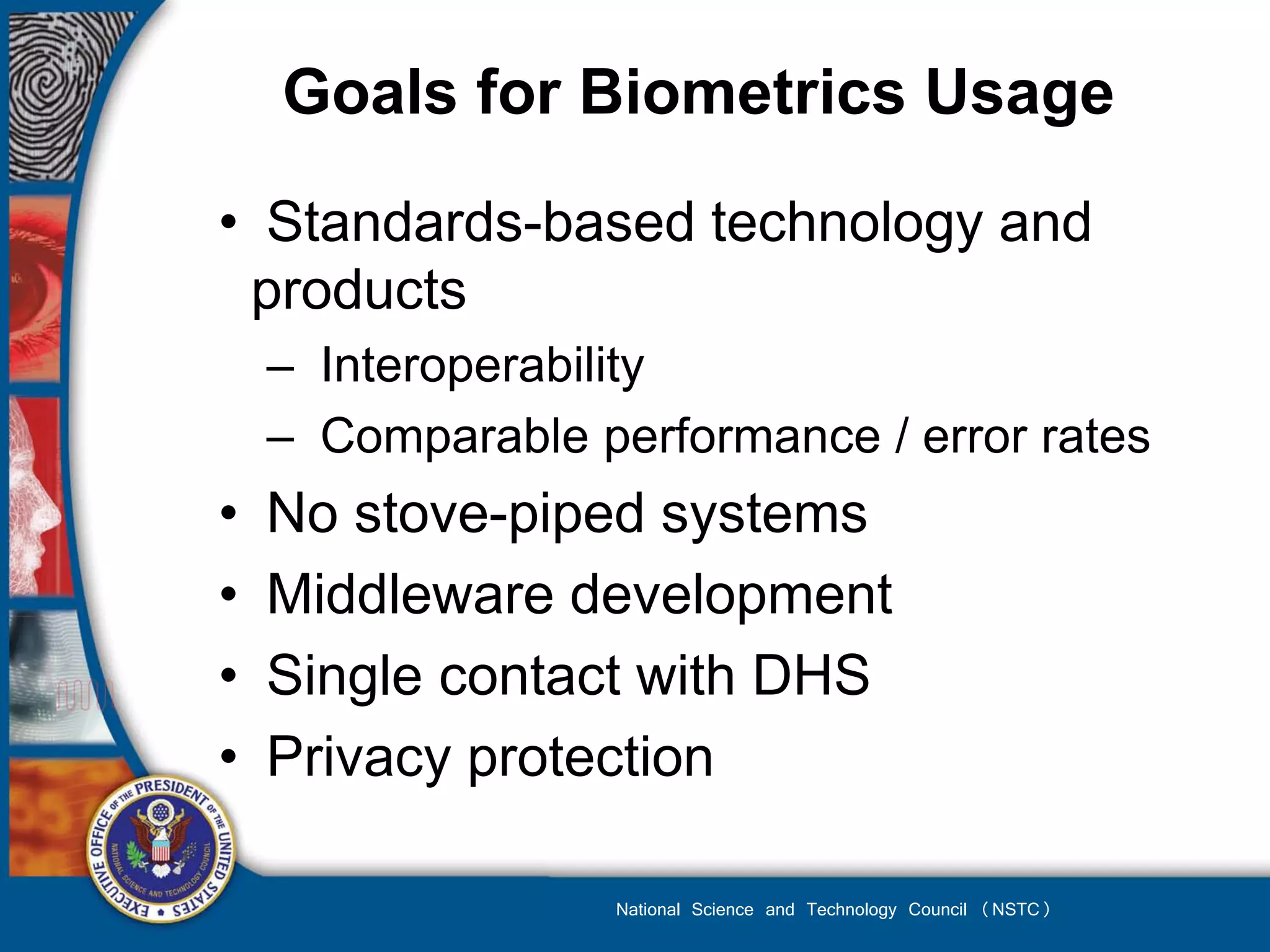 Goals for Biometrics Usage

• Standards-based technology and products
– Interoperability
– Comparable performance / error rates
• No stove-piped systems
• Middleware development
• Single contact with DHS
• Privacy protection

EXECUTIVE OFFICE OF THE PRESIDENT OF THE UNITED STATES
NATIONAL SCIENCE AND TECHNOLOGY COUNCIL

National Science and Technology Council (NSTC)